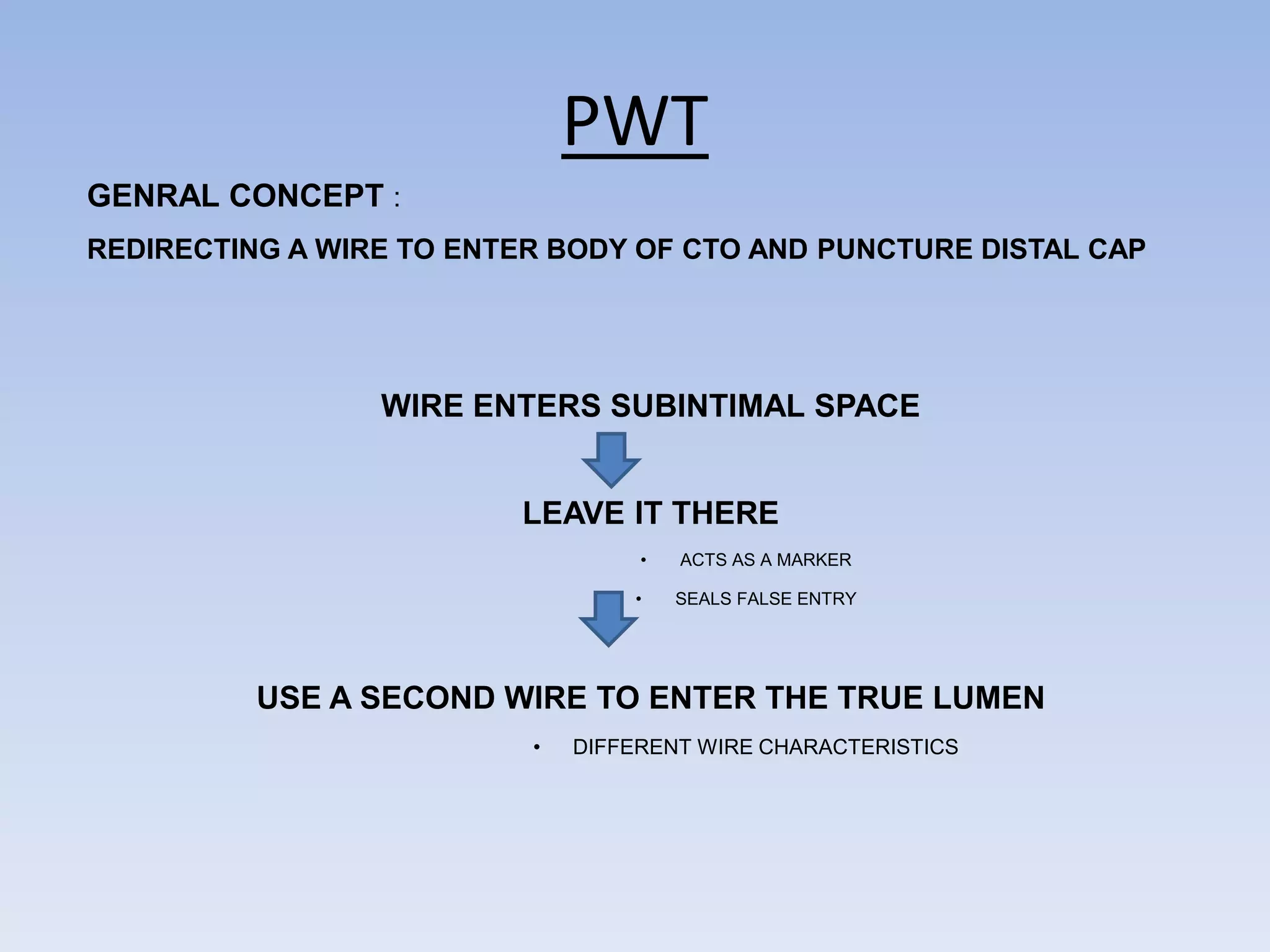 PWT

GENRAL CONCEPT :

REDIRECTING A WIRE TO ENTER BODY OF CTO AND PUNCTURE DISTAL CAP

WIRE ENTERS SUBINTIMAL SPACE

LEAVE IT THERE

• ACTS AS A MARKER
• SEALS FALSE ENTRY

USE A SECOND WIRE TO ENTER THE TRUE LUMEN

• DIFFERENT WIRE CHARACTERISTICS